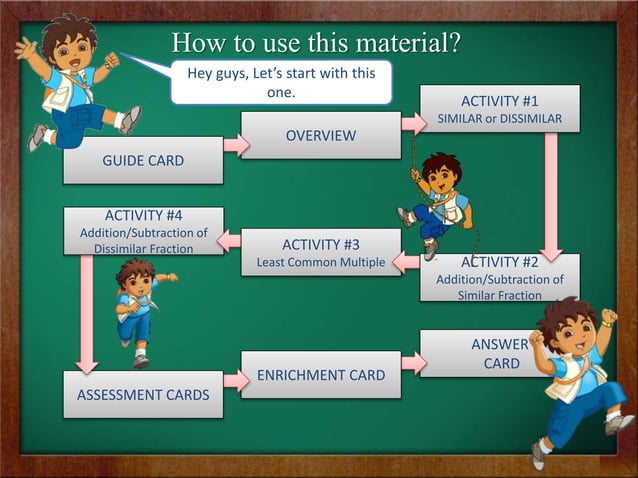 How to use this material?

Hey guys, Let's start with this one.

GUIDE CARD

OVERVIEW

ACTIVITY #1
SIMILAR or DISSIMILAR

ACTIVITY #2
Addition/Subtraction of Similar Fraction

ACTIVITY #3
Least Common Multiple

ACTIVITY #4
Addition/Subtraction of Dissimilar Fraction

ASSESSMENT CARDS

ENRICHMENT CARD

ANSWER CARD